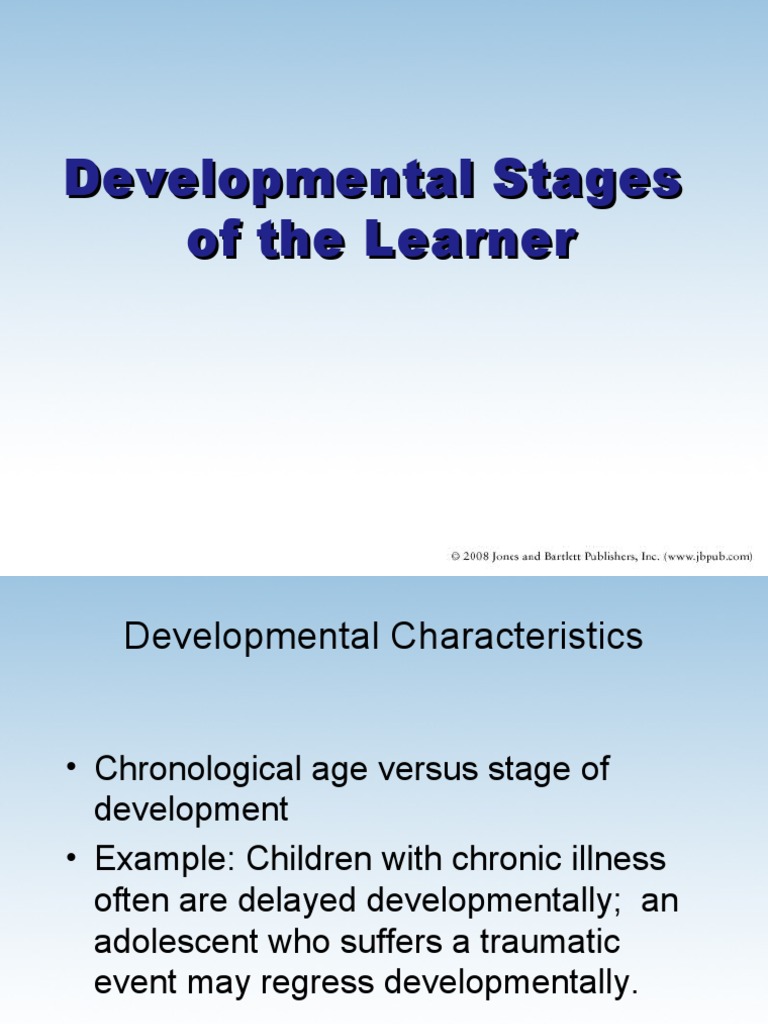 Developmental Stages of the Learner

© 2008 Jones and Bartlett Publishers, Inc. (www.jbpub.com)

Developmental Characteristics

• Chronological age versus stage of development
• Example: Children with chronic illness often are delayed developmentally; an adolescent who suffers a traumatic event may regress developmentally.